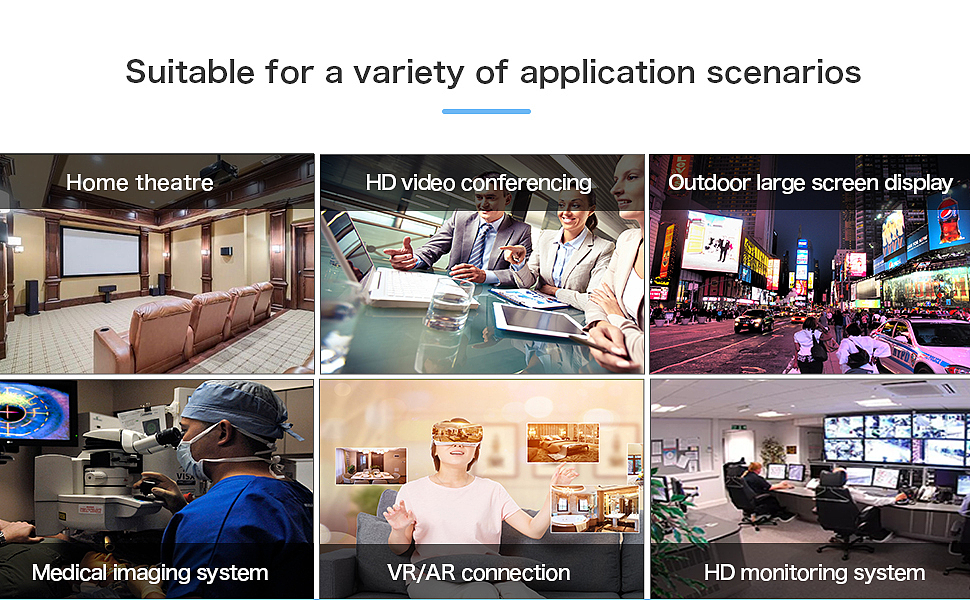 Suitable for a variety of application scenarios

Home theatre

HD video conferencing

Outdoor large screen display

Medical imaging system

VR/AR connection

HD monitoring system